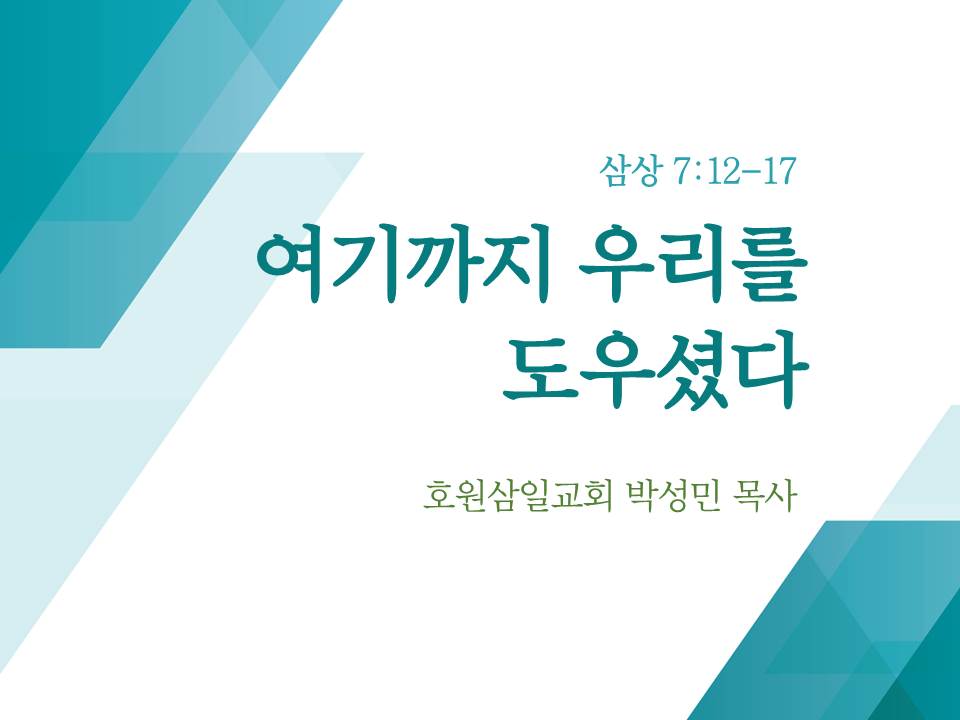 삼상 7:12-17

여기까지 우리를 도우셨다

호원삼일교회 박성민 목사